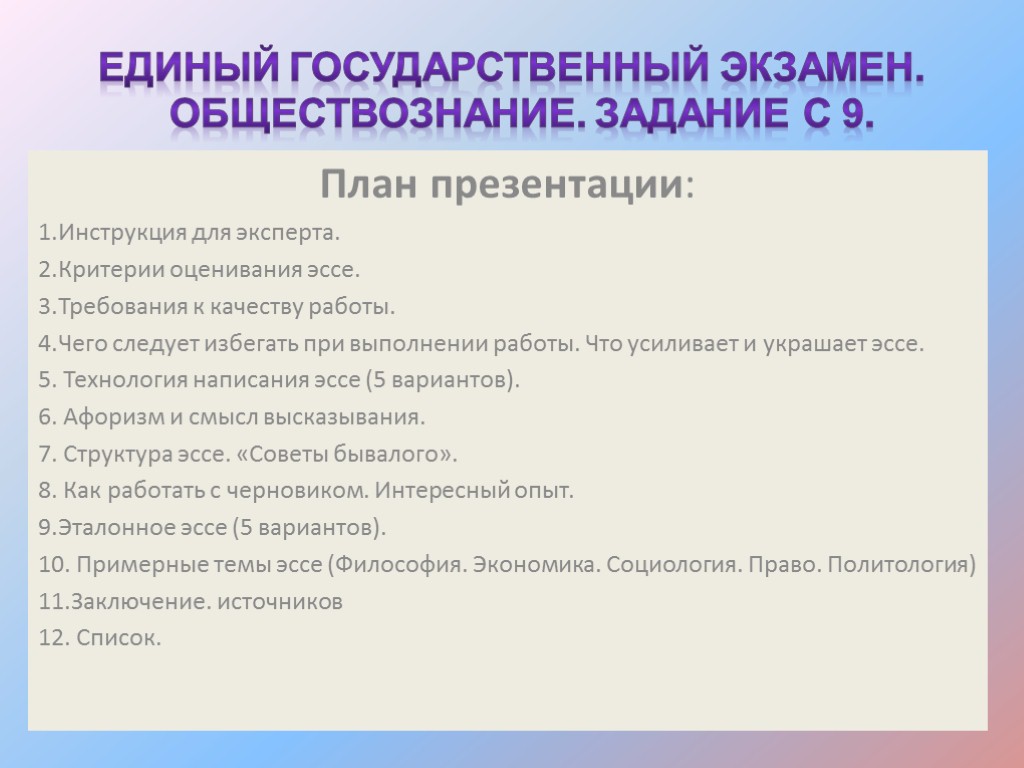 ЕДИНЫЙ ГОСУДАРСТВЕННЫЙ ЭКЗАМЕН. ОБЩЕСТВОЗНАНИЕ. ЗАДАНИЕ С 9.

План презентации:

1.Инструкция для эксперта.
2.Критерии оценивания эссе.
3.Требования к качеству работы.
4.Чего следует избегать при выполнении работы. Что усиливает и украшает эссе.
5. Технология написания эссе (5 вариантов).
6. Афоризм и смысл высказывания.
7. Структура эссе. «Советы бывалого».
8. Как работать с черновиком. Интересный опыт.
9.Эталонное эссе (5 вариантов).
10. Примерные темы эссе (Философия. Экономика. Социология. Право. Политология)
11.Заключение. источников
12. Список.